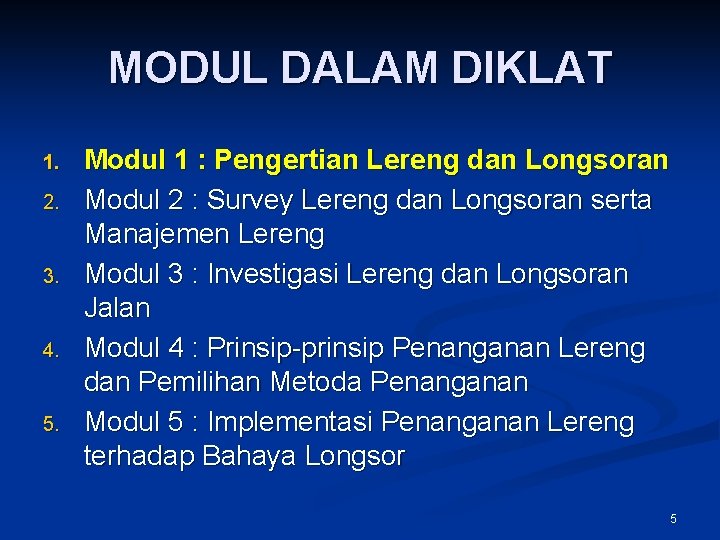 MODUL DALAM DIKLAT

1. Modul 1 : Pengertian Lereng dan Longsoran
2. Modul 2 : Survey Lereng dan Longsoran serta Manajemen Lereng
3. Modul 3 : Investigasi Lereng dan Longsoran Jalan
4. Modul 4 : Prinsip-prinsip Penanganan Lereng dan Pemilihan Metoda Penanganan
5. Modul 5 : Implementasi Penanganan Lereng terhadap Bahaya Longsor

5